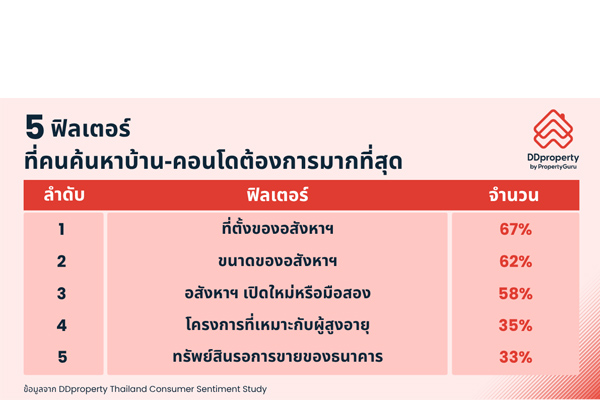 5 ฟิลเตอร์
ที่คนค้นหาบ้าน-คอนโดต้องการมากที่สุด

DDproperty
by PropertyGuru

| ลำดับ | ฟิลเตอร์ | จำนวน |
|---|---|---|
| 1 | ที่ตั้งของอสังหาฯ | 67% |
| 2 | ขนาดของอสังหาฯ | 62% |
| 3 | อสังหาฯ เปิดใหม่หรือมือสอง | 58% |
| 4 | โครงการที่เหมาะกับผู้สูงอายุ | 35% |
| 5 | ทรัพย์สินรอการขายของธนาคาร | 33% |

ข้อมูลจาก DDproperty Thailand Consumer Sentiment Study